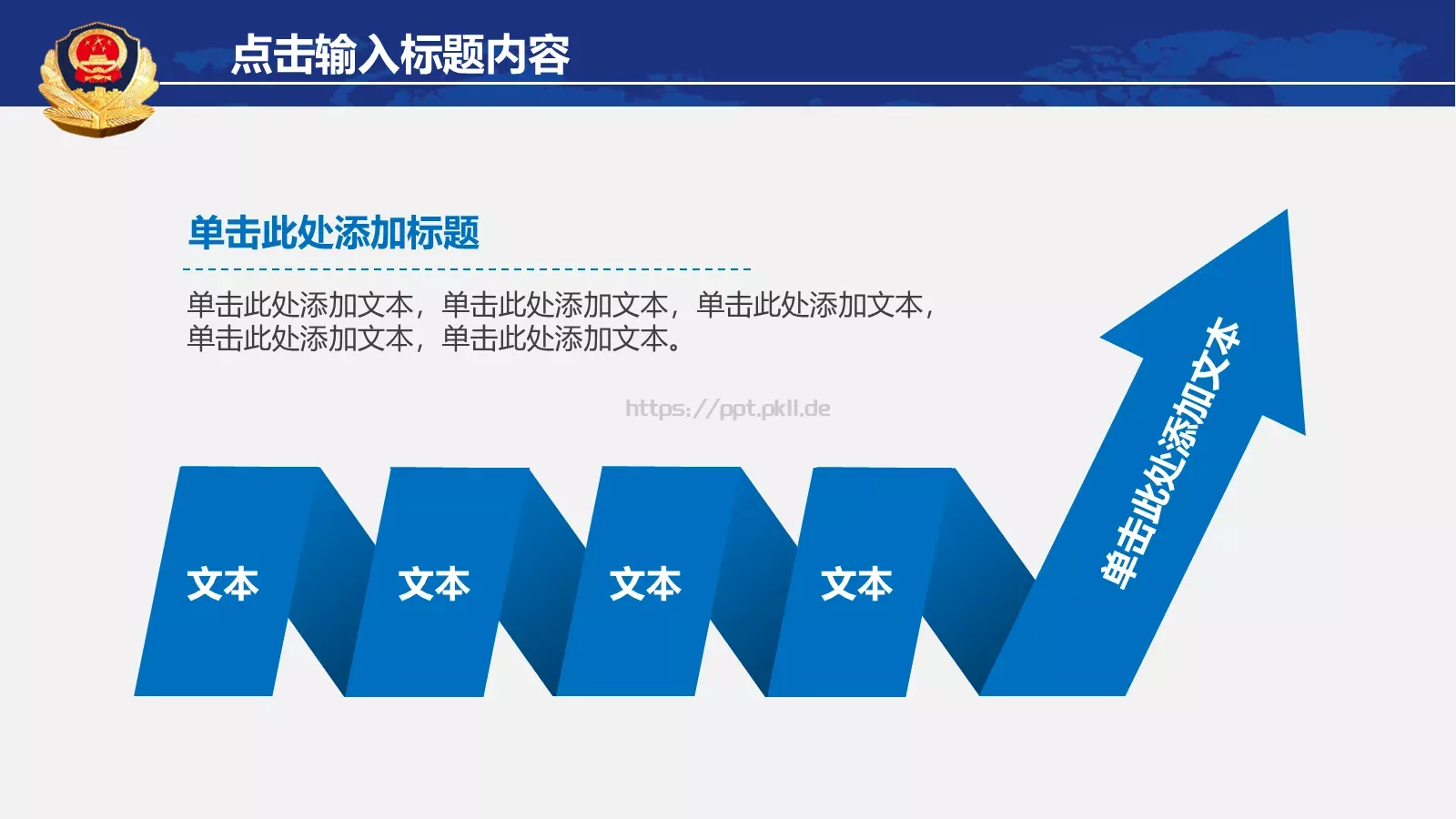 点击输入标题内容

单击此处添加标题

单击此处添加文本，单击此处添加文本，单击此处添加文本，单击此处添加文本，单击此处添加文本。

https://ppt.pkll.de

文本

文本

文本

文本

单击此处添加文本